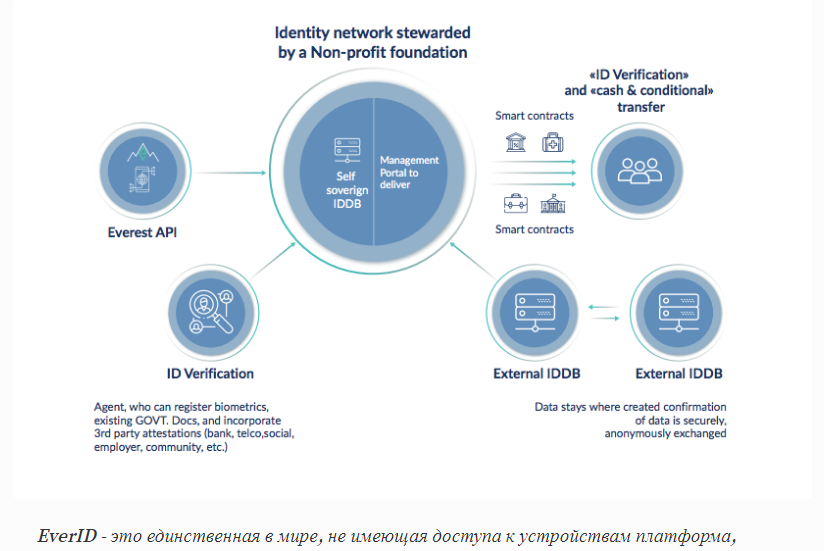 Identity network stewarded by a Non-profit foundation

«ID Verification» and «cash & conditional» transfer

Smart contracts

Self soverign IDDB

Management Portal to deliver

Smart contracts

Everest API

ID Verification

External IDDB

External IDDB

Agent, who can register biometrics, existing GOVT. Docs, and incorporate 3rd party attestations (bank, telco,social, employer, community, etc.)

Data stays where created confirmation of data is securely, anonymously exchanged

EverID - это единственная в мире, не имеющая доступа к устройствам платформа,